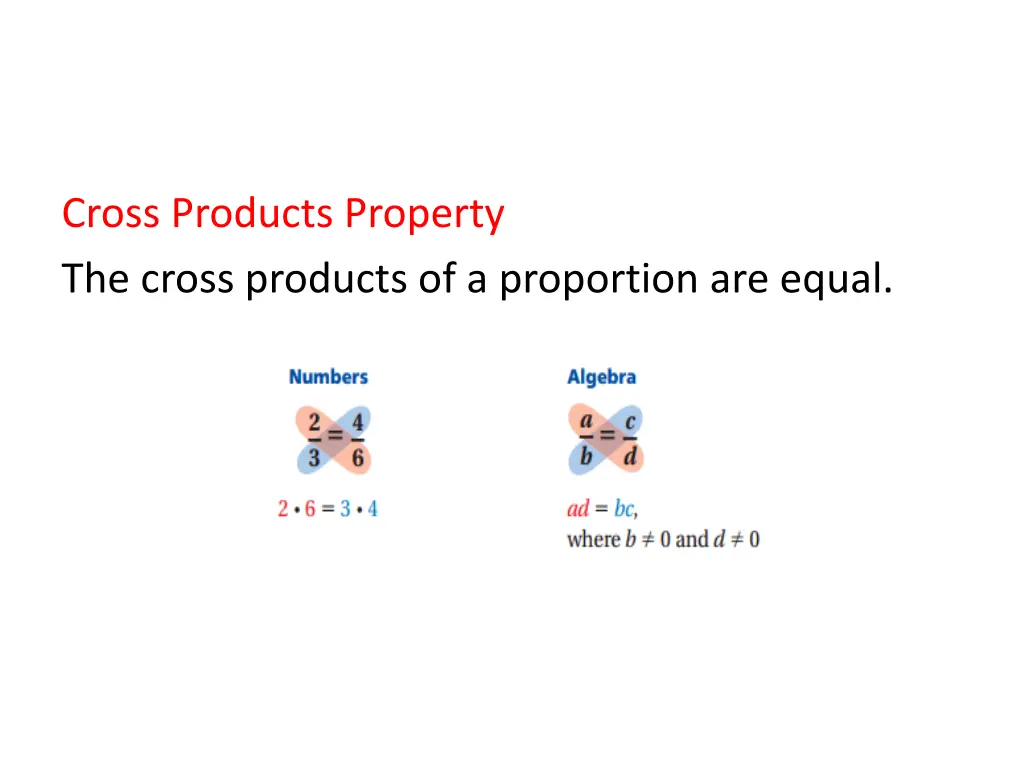 Cross Products Property

The cross products of a proportion are equal.

Numbers

$\frac{2}{3} = \frac{4}{6}$

$2 \cdot 6 = 3 \cdot 4$

Algebra

$\frac{a}{b} = \frac{c}{d}$

$ad = bc$,
where $b \neq 0$ and $d \neq 0$